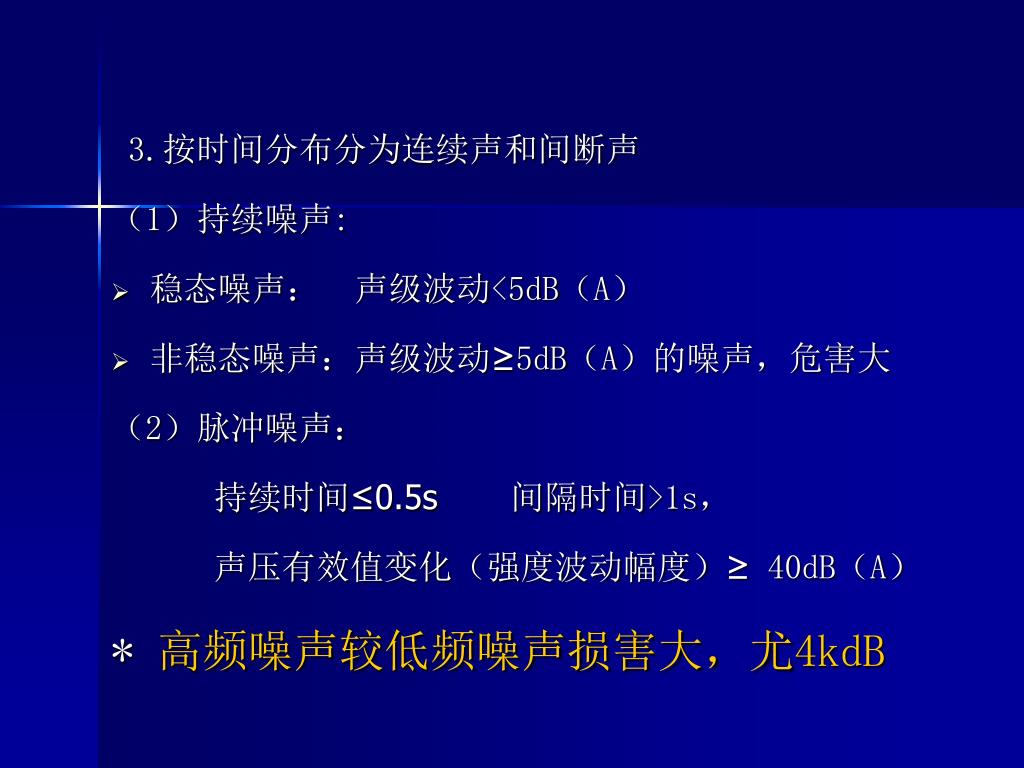 3.按时间分布分为连续声和间断声

（1）持续噪声:

➢ 稳态噪声： 声级波动<5dB（A）

➢ 非稳态噪声：声级波动≥5dB（A）的噪声，危害大

（2）脉冲噪声：

持续时间≤0.5s 间隔时间>1s，

声压有效值变化（强度波动幅度）≥ 40dB（A）

* 高频噪声较低频噪声损害大，尤4kdB